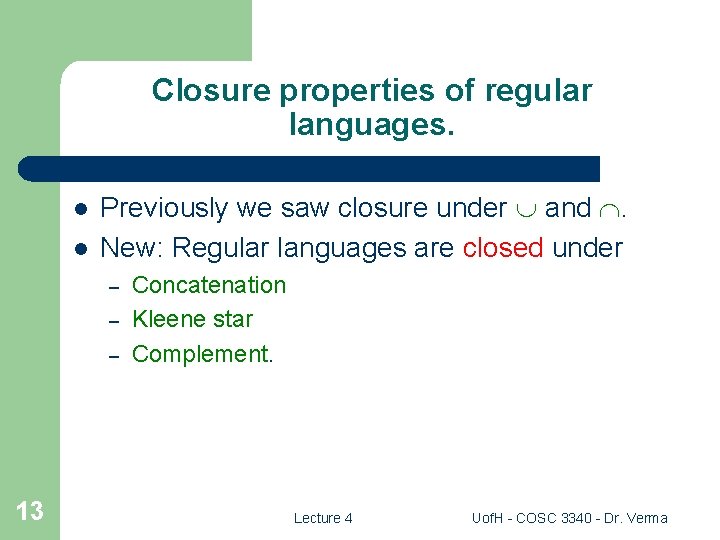 Closure properties of regular languages.

- Previously we saw closure under $\cup$ and $\cap$.
- New: Regular languages are closed under
  – Concatenation
  – Kleene star
  – Complement.

13

Lecture 4

UofH - COSC 3340 - Dr. Verma